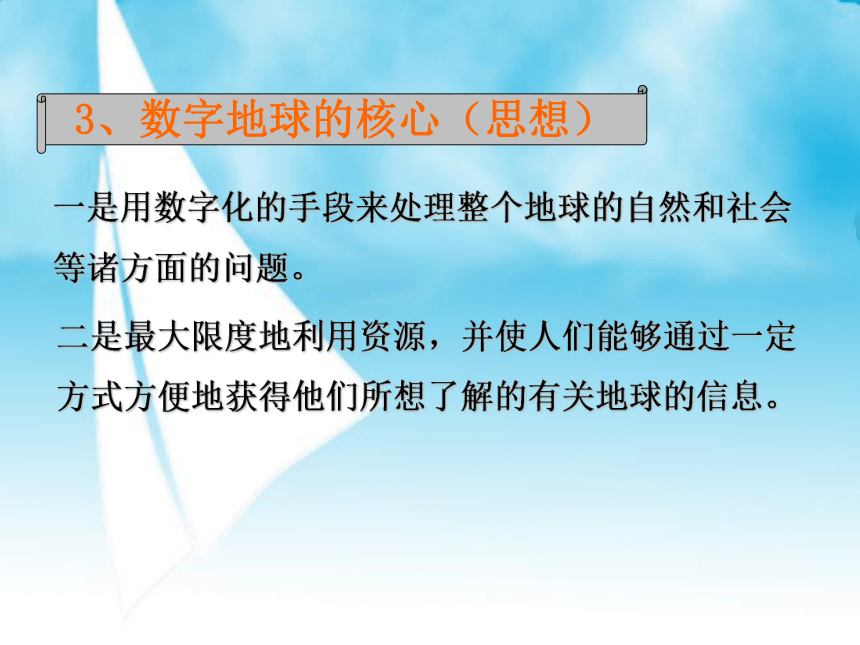 3、数字地球的核心（思想）

一是用数字化的手段来处理整个地球的自然和社会等诸方面的问题。

二是最大限度地利用资源，并使人们能够通过一定方式方便地获得他们所想了解的有关地球的信息。